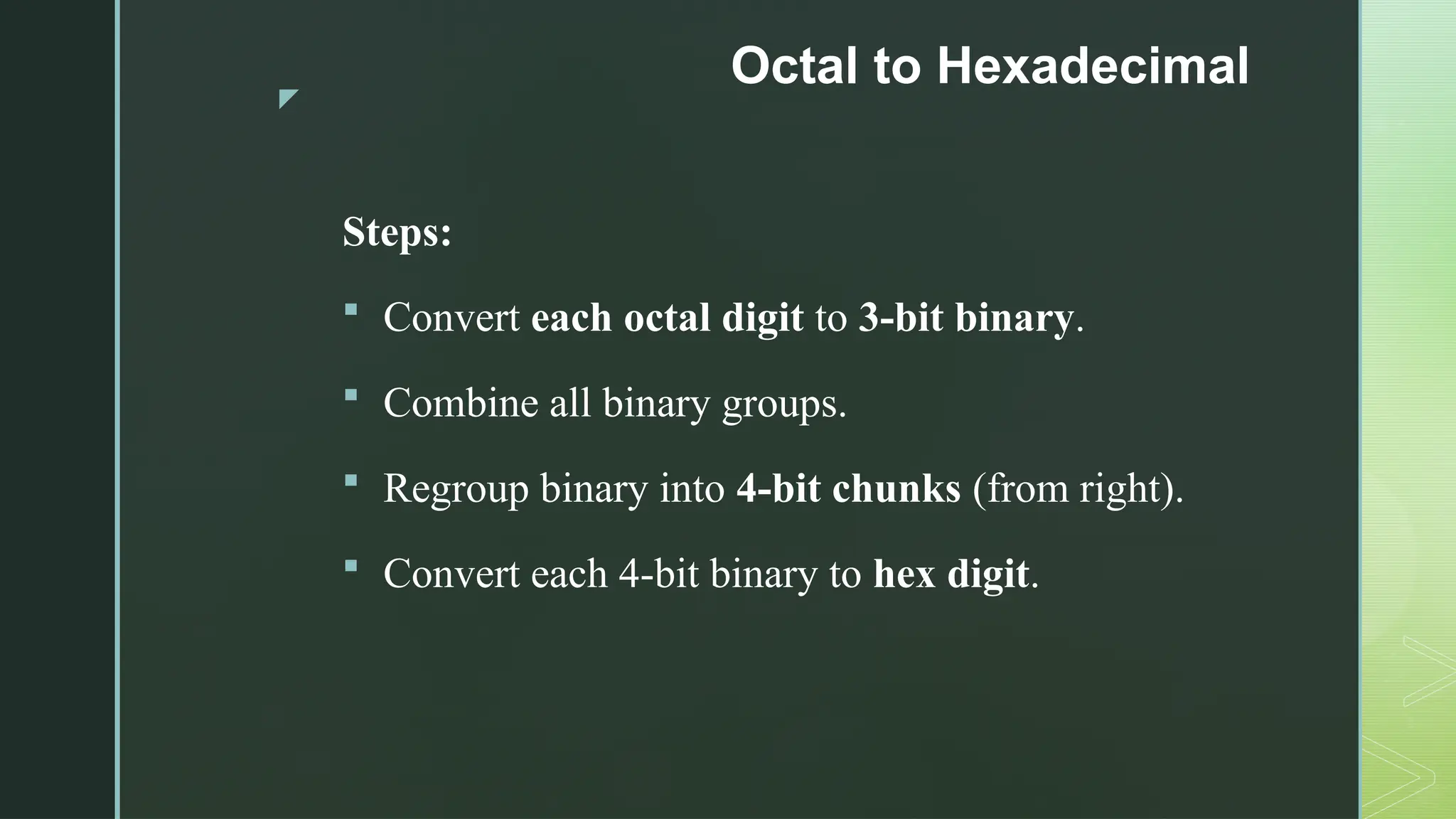 Octal to Hexadecimal

Steps:

▪ Convert each octal digit to 3-bit binary.

▪ Combine all binary groups.

▪ Regroup binary into 4-bit chunks (from right).

▪ Convert each 4-bit binary to hex digit.